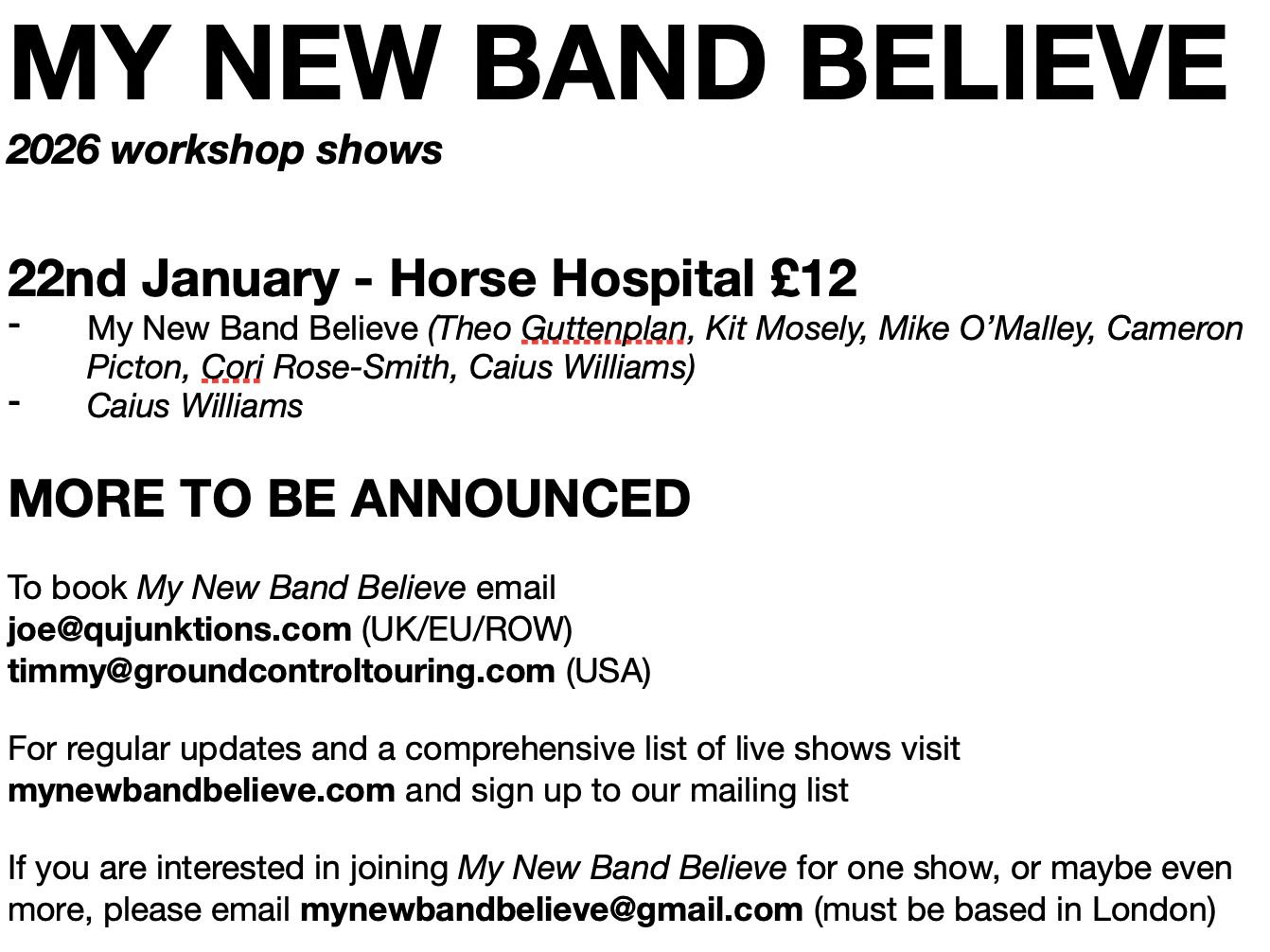 MY NEW BAND BELIEVE

2026 workshop shows

22nd January - Horse Hospital £12

- My New Band Believe (Theo Guttenplan, Kit Mosely, Mike O'Malley, Cameron Picton, Cori Rose-Smith, Caius Williams)
- Caius Williams

MORE TO BE ANNOUNCED

To book My New Band Believe email
joe@qujunktions.com (UK/EU/ROW)
timmy@groundcontroltouring.com (USA)

For regular updates and a comprehensive list of live shows visit mynewbandbelieve.com and sign up to our mailing list

If you are interested in joining My New Band Believe for one show, or maybe even more, please email mynewbandbelieve@gmail.com (must be based in London)